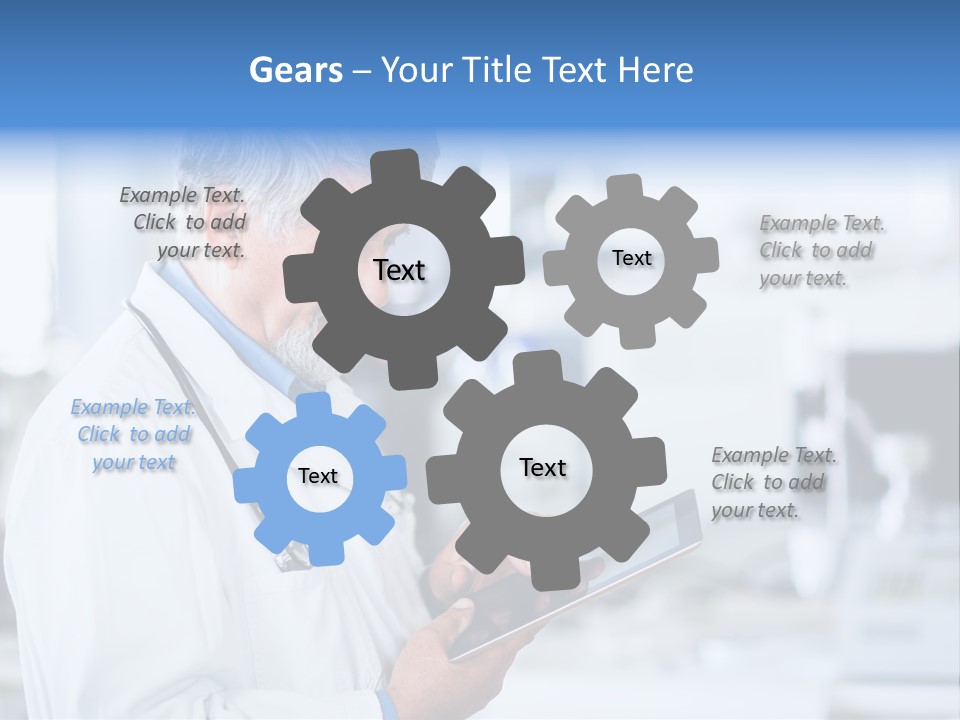 Gears – Your Title Text Here

Example Text. Click to add your text.

Text

Text

Example Text. Click to add your text.

Example Text. Click to add your text

Text

Text

Example Text. Click to add your text.